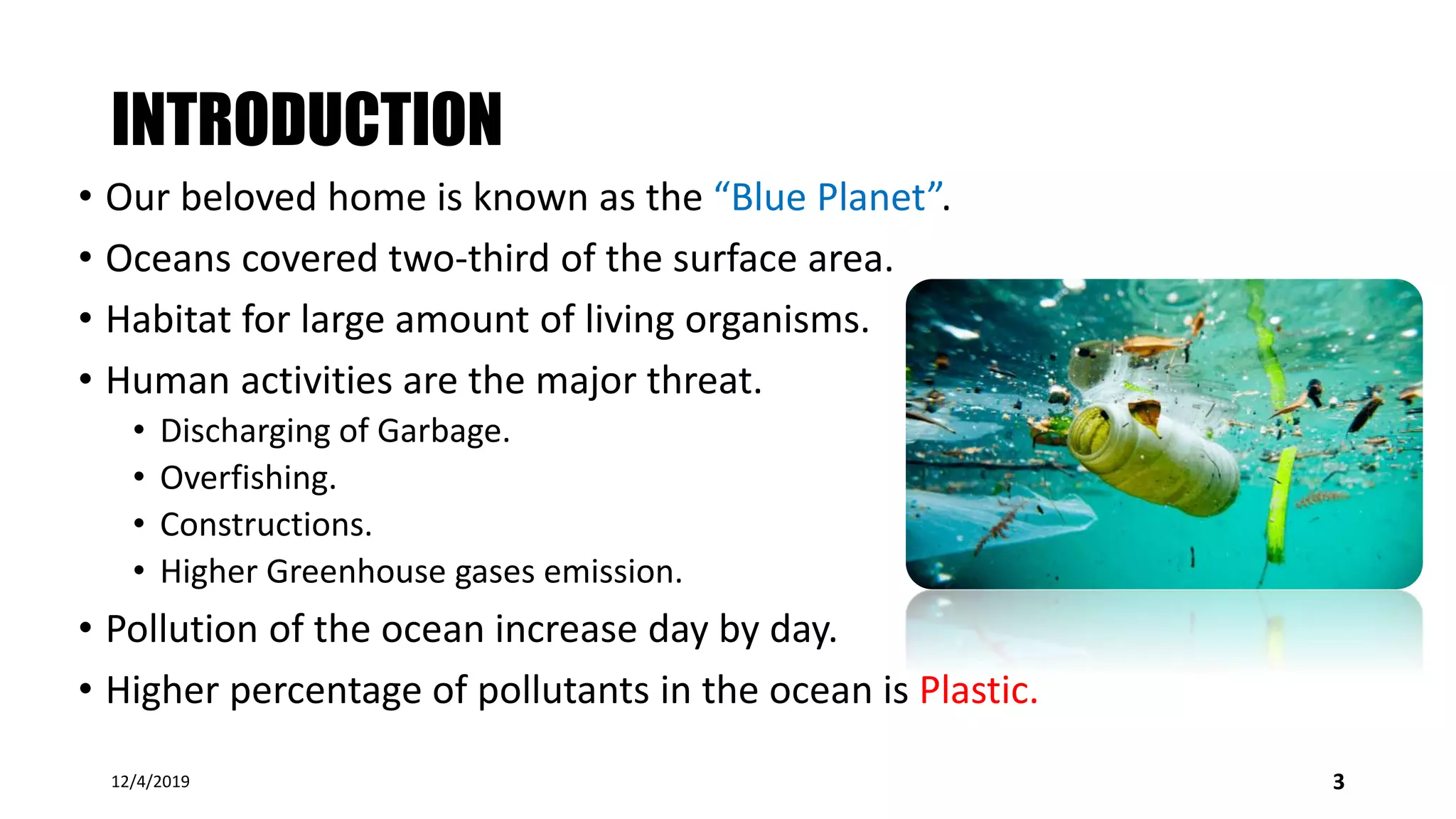 INTRODUCTION

• Our beloved home is known as the “Blue Planet”.
• Oceans covered two-third of the surface area.
• Habitat for large amount of living organisms.
• Human activities are the major threat.
  • Discharging of Garbage.
  • Overfishing.
  • Constructions.
  • Higher Greenhouse gases emission.
• Pollution of the ocean increase day by day.
• Higher percentage of pollutants in the ocean is Plastic.

12/4/2019

3